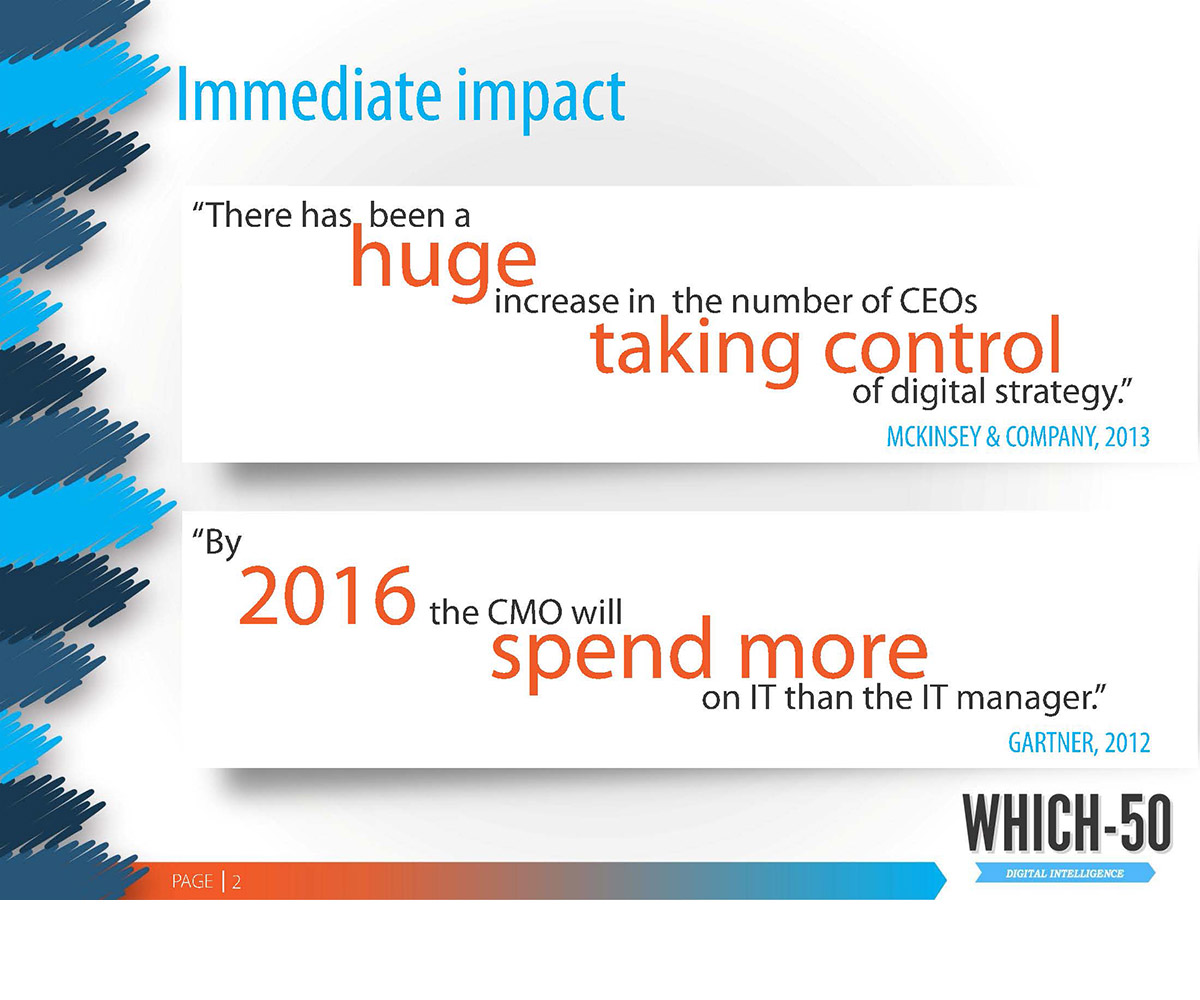 Immediate impact

“There has been a huge increase in the number of CEOs taking control of digital strategy.”

MCKINSEY & COMPANY, 2013

“By 2016 the CMO will spend more on IT than the IT manager.”

GARTNER, 2012

WHICH-50

DIGITAL INTELLIGENCE

PAGE | 2